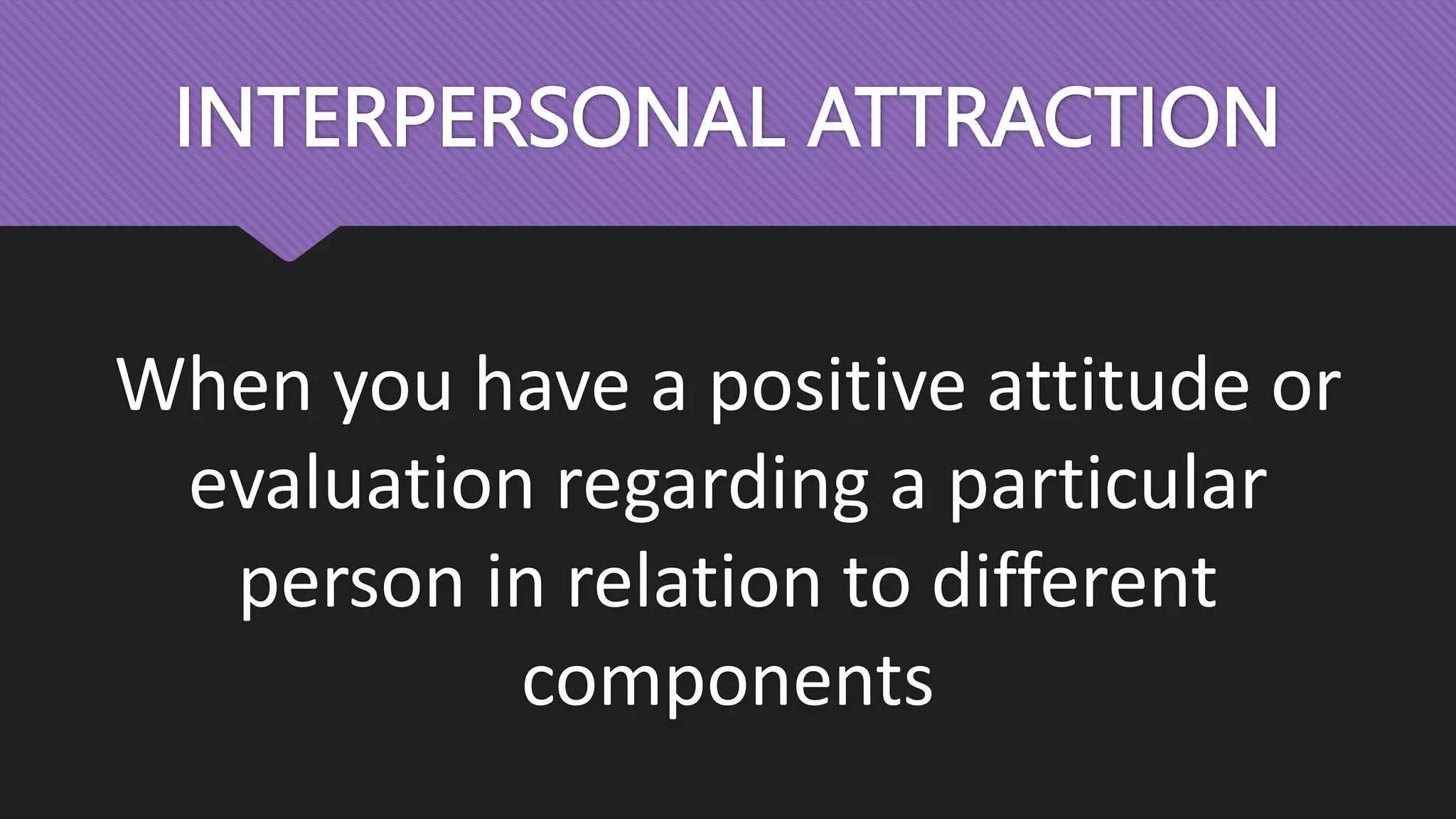 INTERPERSONAL ATTRACTION

When you have a positive attitude or evaluation regarding a particular person in relation to different components